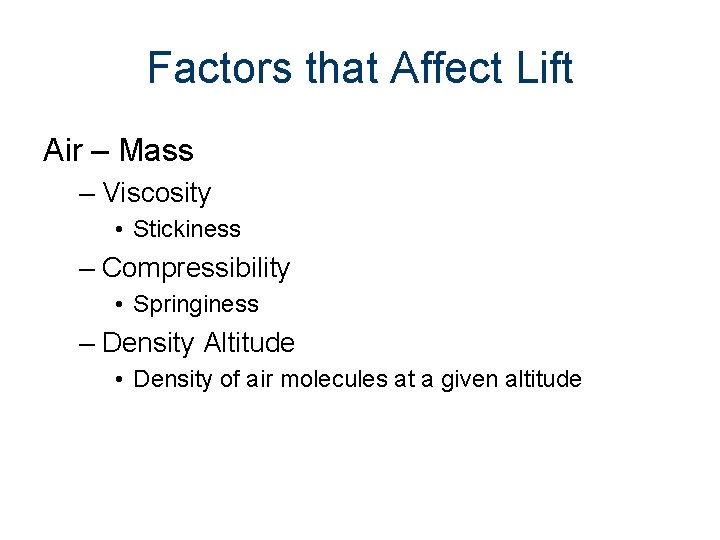 Factors that Affect Lift

Air – Mass

– Viscosity

• Stickiness

– Compressibility

• Springiness

– Density Altitude

• Density of air molecules at a given altitude